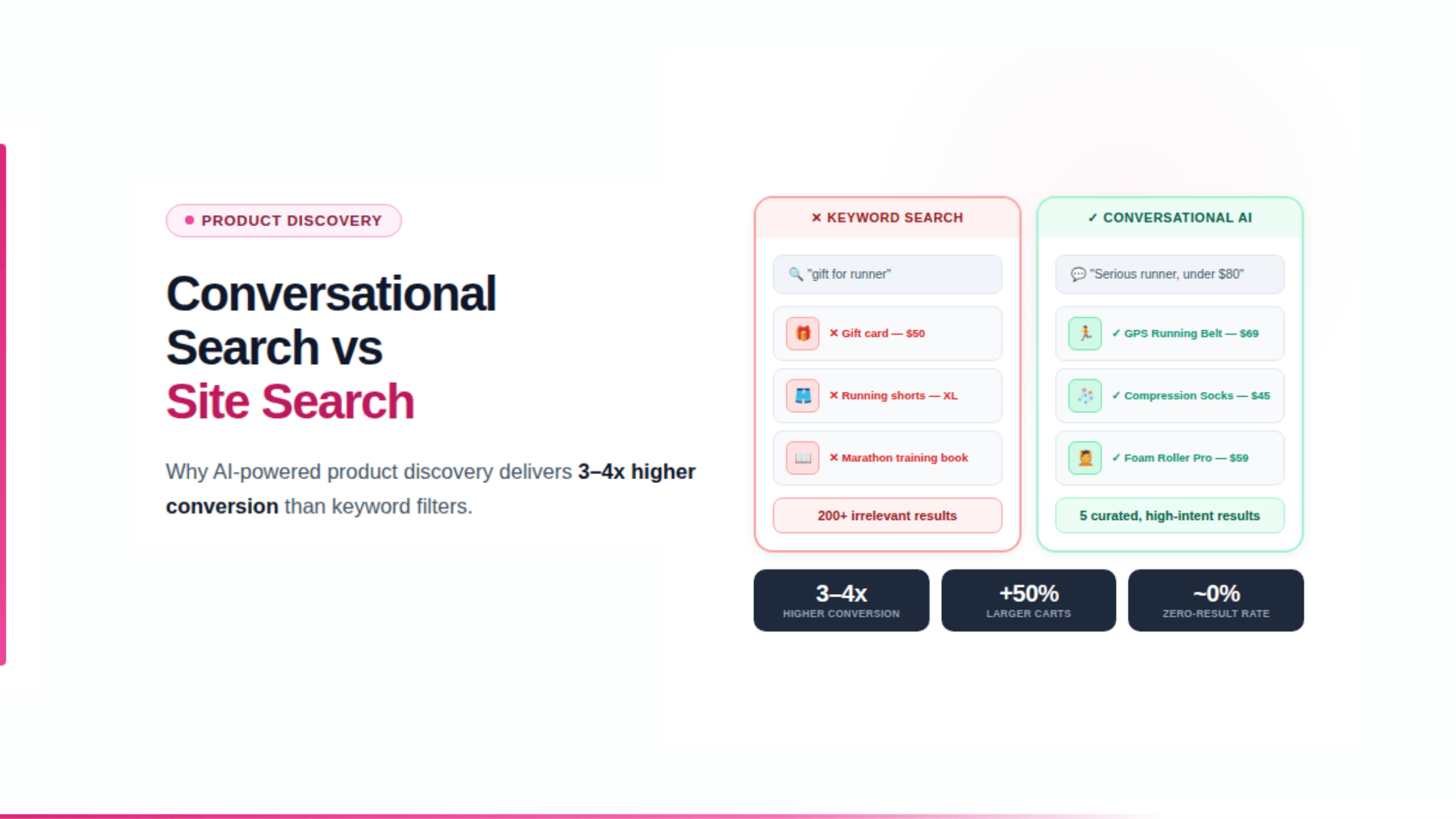 PRODUCT DISCOVERY

Conversational Search vs Site Search

Why AI-powered product discovery delivers 3–4x higher conversion than keyword filters.

✕ KEYWORD SEARCH

"gift for runner"

✕ Gift card — $50

✕ Running shorts — XL

✕ Marathon training book

200+ irrelevant results

✓ CONVERSATIONAL AI

"Serious runner, under $80"

✓ GPS Running Belt — $69

✓ Compression Socks — $45

✓ Foam Roller Pro — $59

5 curated, high-intent results

3–4x
HIGHER CONVERSION

+50%
LARGER CARTS

~0%
ZERO-RESULT RATE